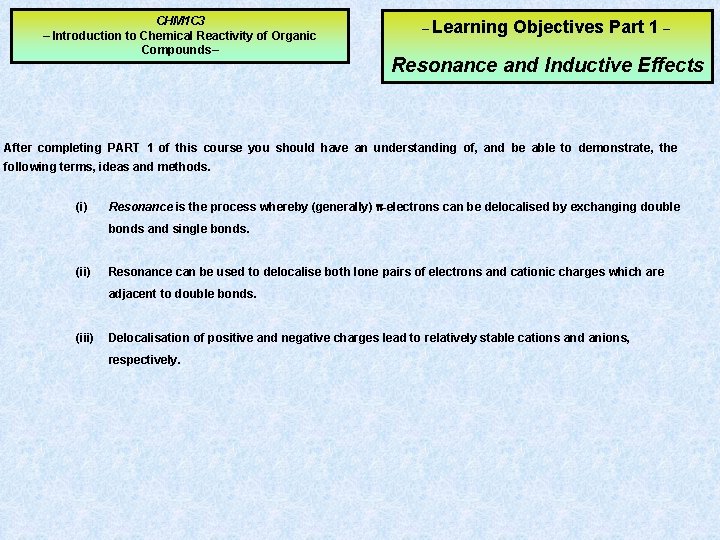 CHM1C3
– Introduction to Chemical Reactivity of Organic Compounds–

– Learning Objectives Part 1 –

Resonance and Inductive Effects

After completing PART 1 of this course you should have an understanding of, and be able to demonstrate, the following terms, ideas and methods.

(i) Resonance is the process whereby (generally) $\pi$-electrons can be delocalised by exchanging double bonds and single bonds.

(ii) Resonance can be used to delocalise both lone pairs of electrons and cationic charges which are adjacent to double bonds.

(iii) Delocalisation of positive and negative charges lead to relatively stable cations and anions, respectively.